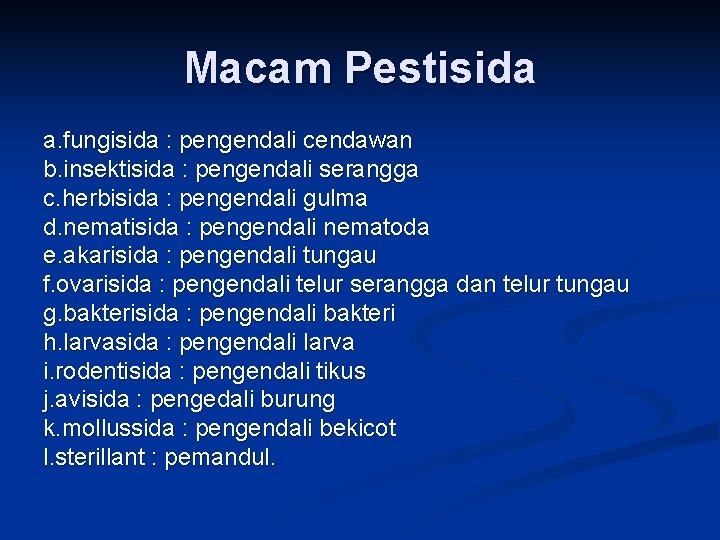 Macam Pestisida

a.fungisida : pengendali cendawan
b.insektisida : pengendali serangga
c.herbisida : pengendali gulma
d.nematisida : pengendali nematoda
e.akarisida : pengendali tungau
f.ovarisida : pengendali telur serangga dan telur tungau
g.bakterisida : pengendali bakteri
h.larvasida : pengendali larva
i.rodentisida : pengendali tikus
j.avisida : pengedali burung
k.mollussida : pengendali bekicot
l.sterillant : pemandul.